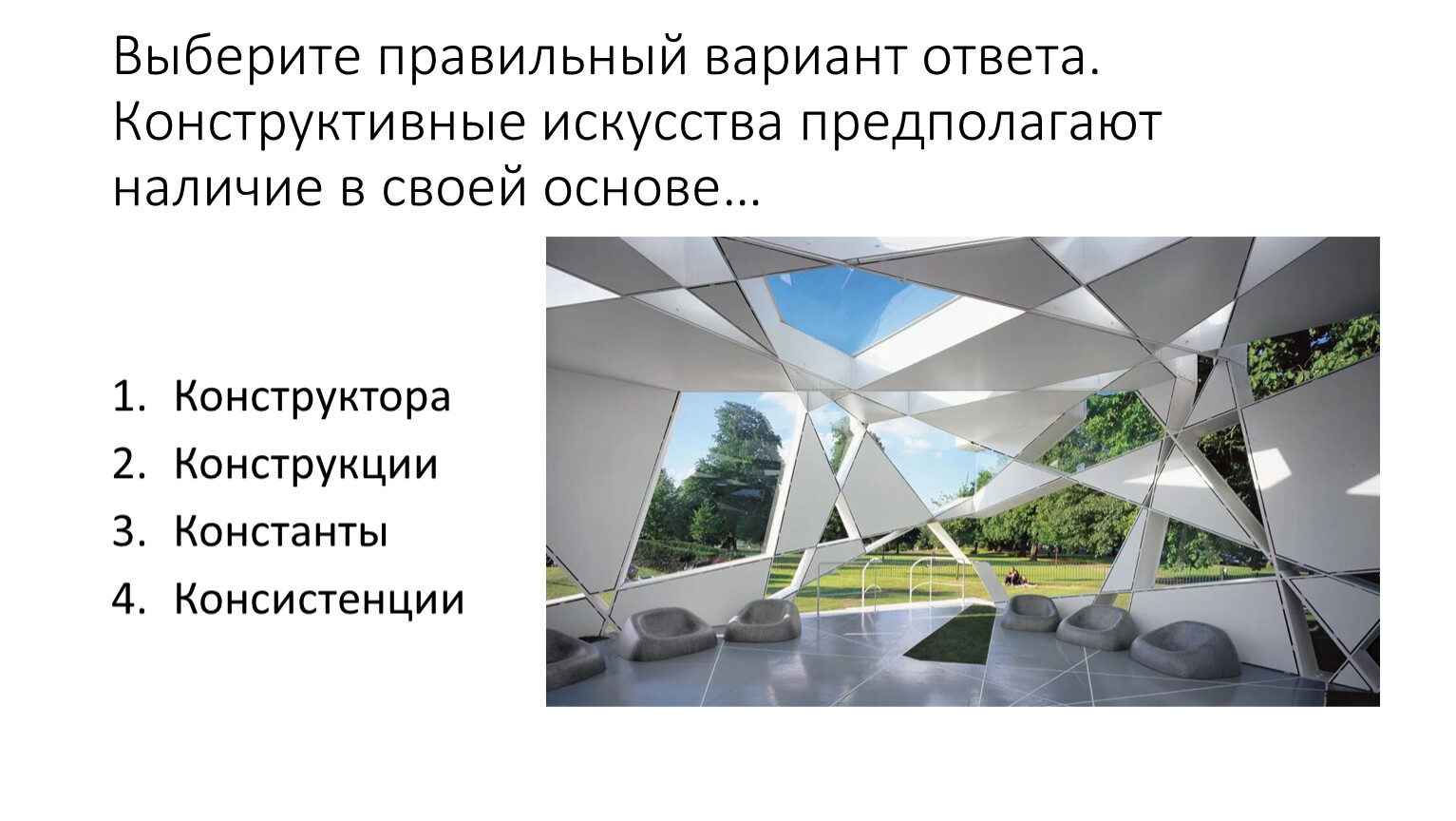 Выберите правильный вариант ответа. Конструктивные искусства предполагают наличие в своей основе…

1. Конструктора
2. Конструкции
3. Константы
4. Консистенции